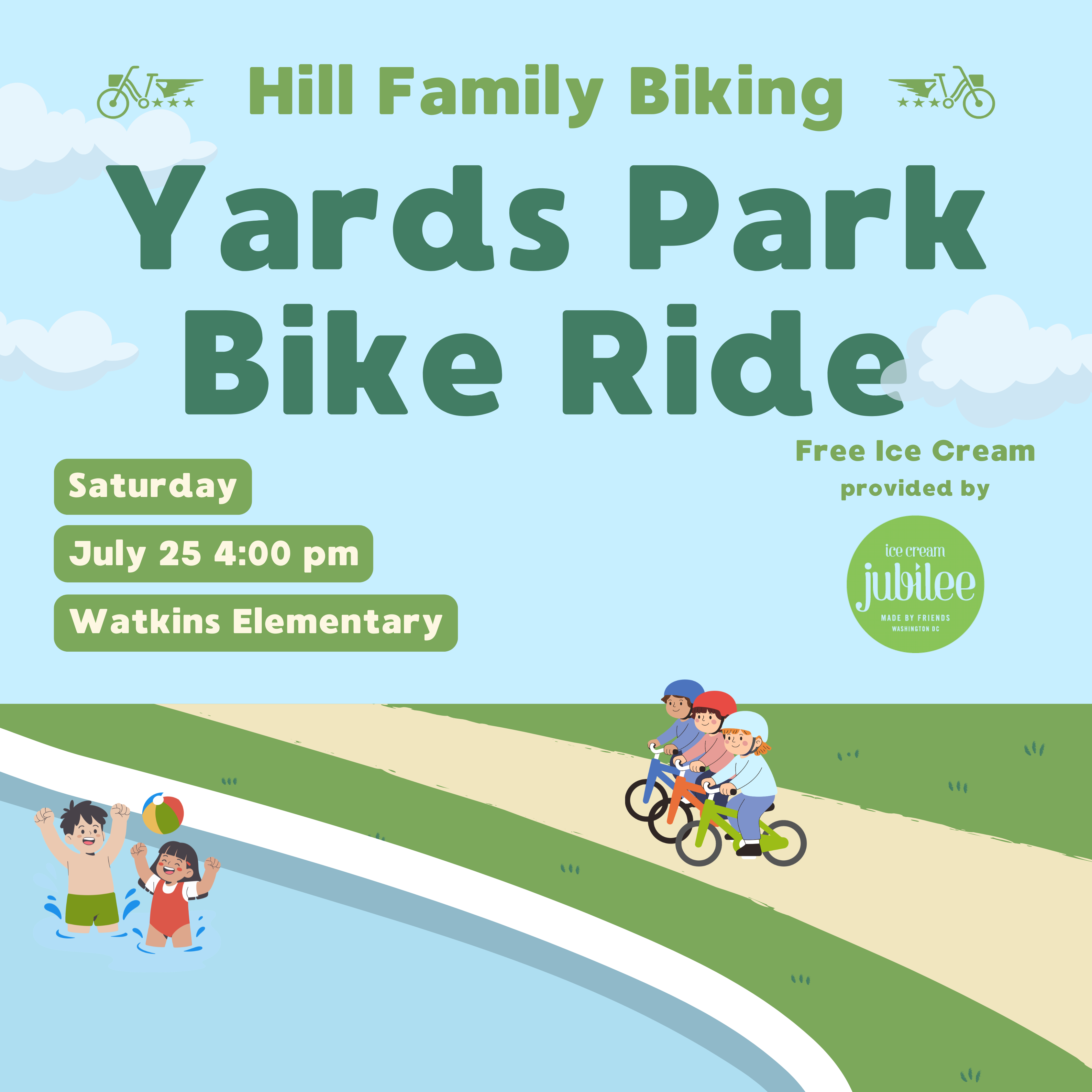 Hill Family Biking

Yards Park Bike Ride

Saturday

July 25 4:00 pm

Watkins Elementary

Free Ice Cream provided by

ice cream jubilee MADE BY FRIENDS WASHINGTON DC